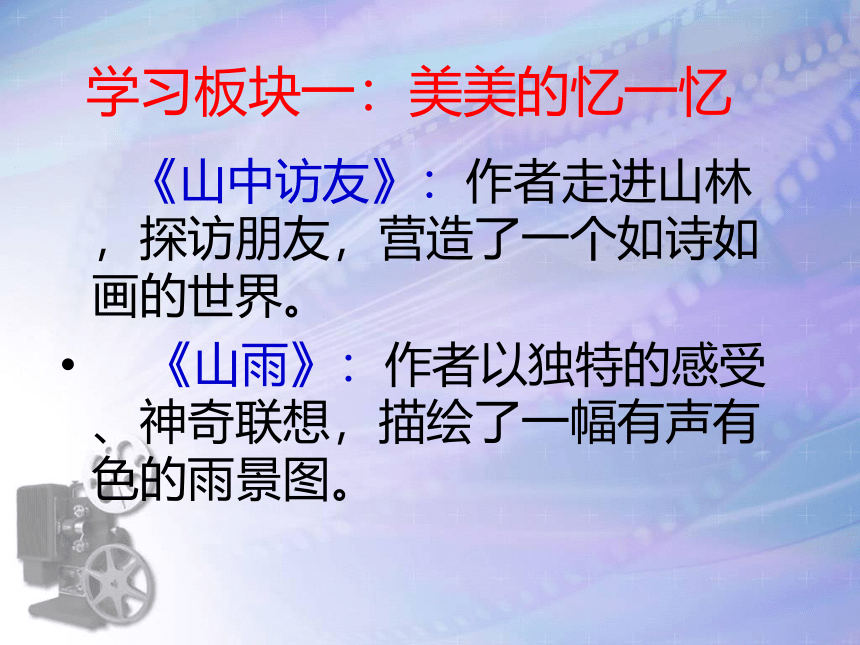 学习板块一：美美的忆一忆

《山中访友》：作者走进山林，探访朋友，营造了一个如诗如画的世界。

• 《山雨》：作者以独特的感受、神奇联想，描绘了一幅有声有色的雨景图。